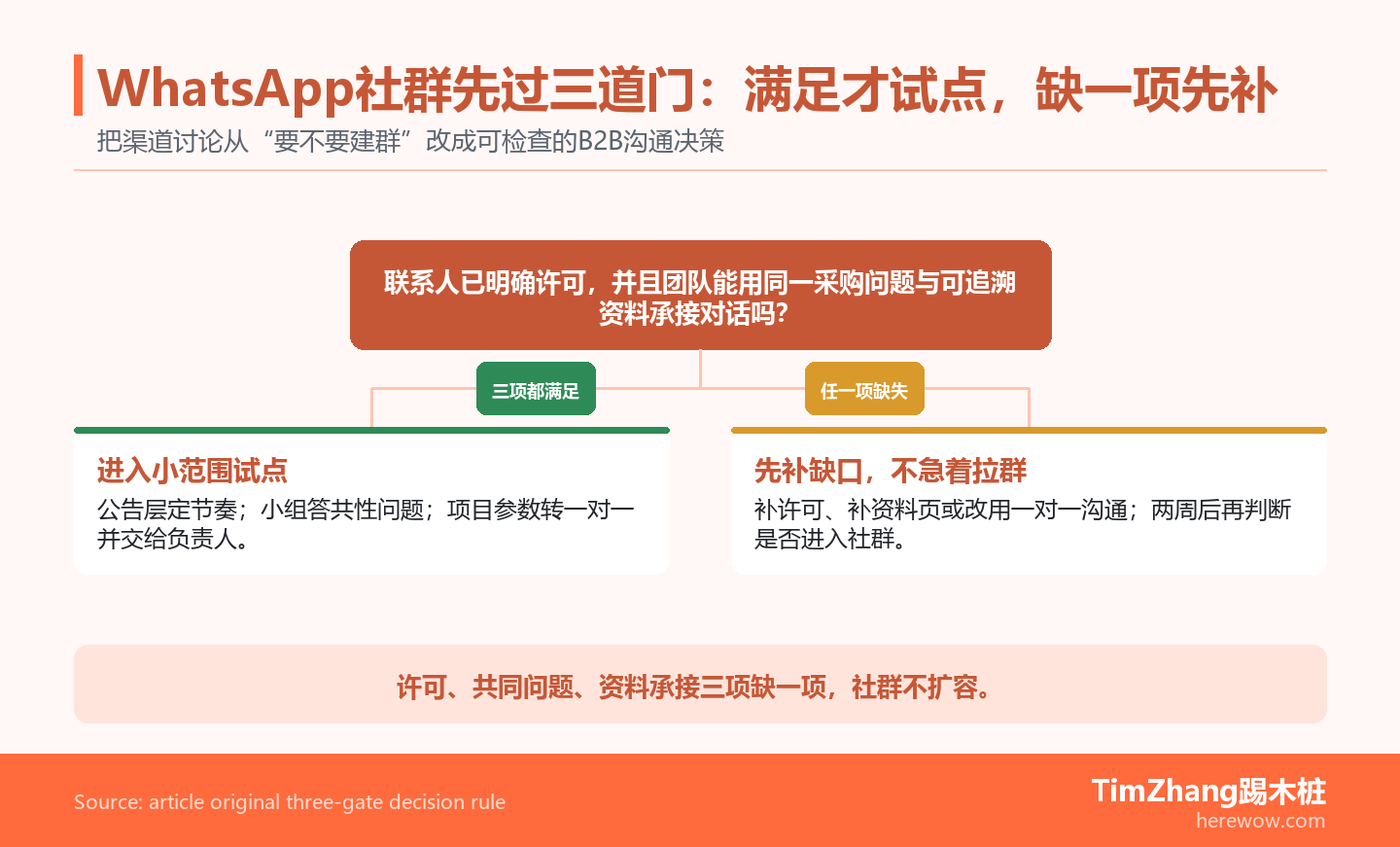 WhatsApp社群先过三道门：满足才试点，缺一项先补
把渠道讨论从“要不要建群”改成可检查的B2B沟通决策

联系人已明确许可，并且团队能用同一采购问题与可追溯资料承接对话吗？

三项都满足

任一项缺失

进入小范围试点
公告层定节奏；小组答共性问题；项目参数转一对一并交给负责人。

先补缺口，不急着拉群
补许可、补资料页或改用一对一沟通；两周后再判断是否进入社群。

许可、共同问题、资料承接三项缺一项，社群不扩容。

Source: article original three-gate decision rule

TimZhang踢木桩
herewow.com